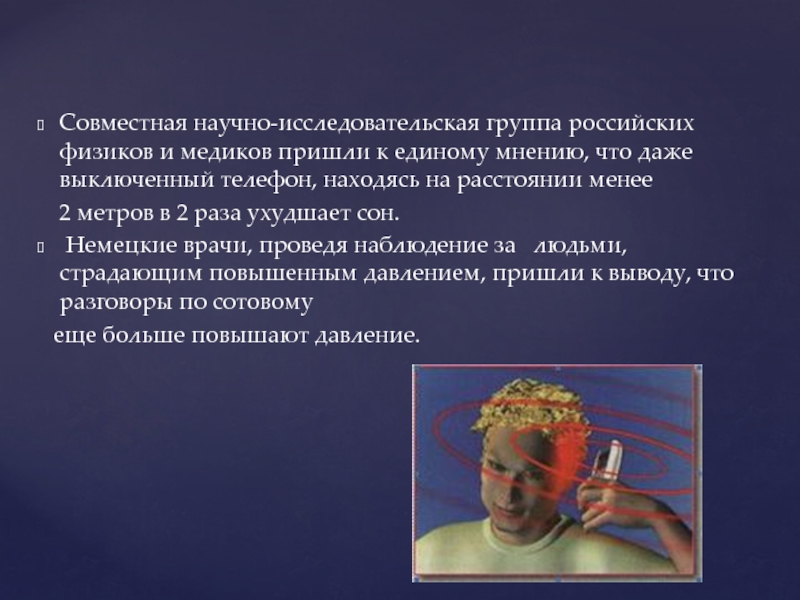 Совместная научно-исследовательская группа российских физиков и медиков пришли к единому мнению, что даже выключенный телефон, находясь на расстоянии менее

2 метров в 2 раза ухудшает сон.

Немецкие врачи, проведя наблюдение за людьми, страдающим повышенным давлением, пришли к выводу, что разговоры по сотовому

еще больше повышают давление.